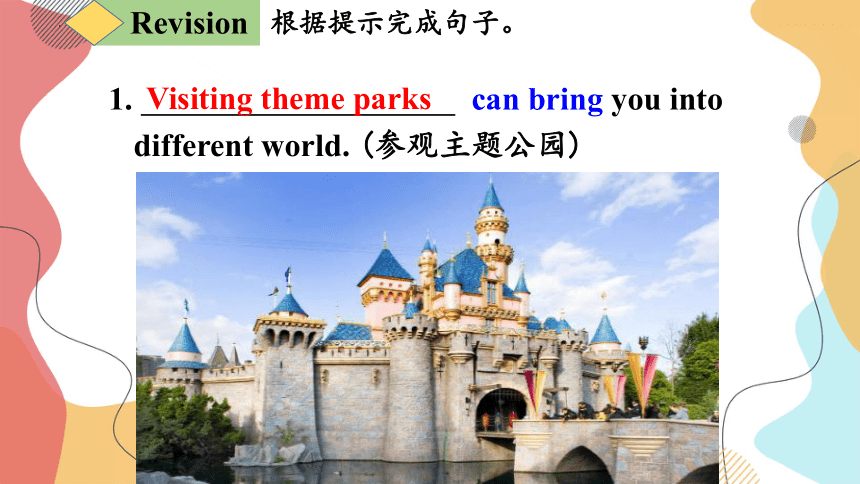 Revision 根据提示完成句子。

1. Visiting theme parks can bring you into different world. (参观主题公园)